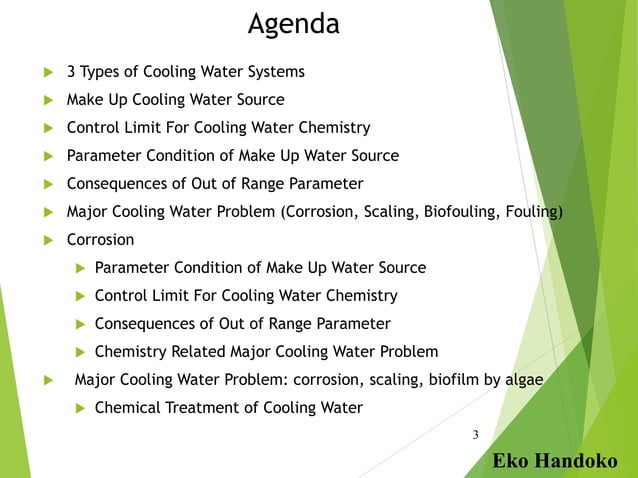 Agenda

3 Types of Cooling Water Systems

Make Up Cooling Water Source

Control Limit For Cooling Water Chemistry

Parameter Condition of Make Up Water Source

Consequences of Out of Range Parameter

Major Cooling Water Problem (Corrosion, Scaling, Biofouling, Fouling)

Corrosion

Parameter Condition of Make Up Water Source

Control Limit For Cooling Water Chemistry

Consequences of Out of Range Parameter

Chemistry Related Major Cooling Water Problem

Major Cooling Water Problem: corrosion, scaling, biofilm by algae

Chemical Treatment of Cooling Water

3

Eko Handoko